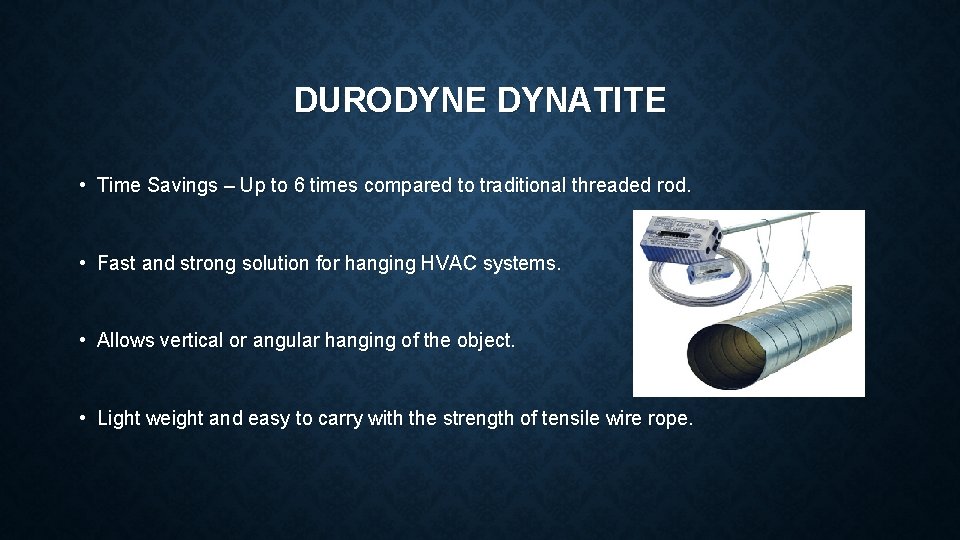 DURODYNE DYNATITE

• Time Savings – Up to 6 times compared to traditional threaded rod.

• Fast and strong solution for hanging HVAC systems.

• Allows vertical or angular hanging of the object.

• Light weight and easy to carry with the strength of tensile wire rope.